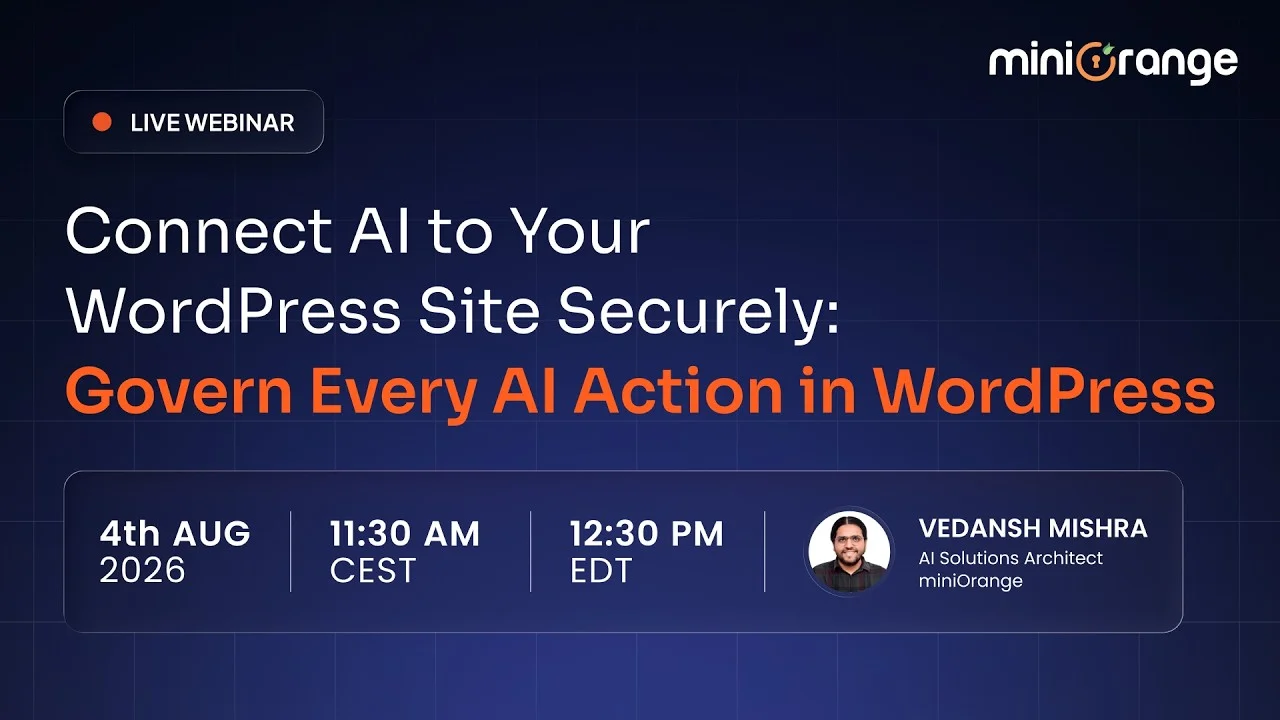 miniOrange

LIVE WEBINAR

Connect AI to Your WordPress Site Securely: Govern Every AI Action in WordPress

4th AUG 2026

11:30 AM CEST

12:30 PM EDT

VEDANSH MISHRA
AI Solutions Architect
miniOrange